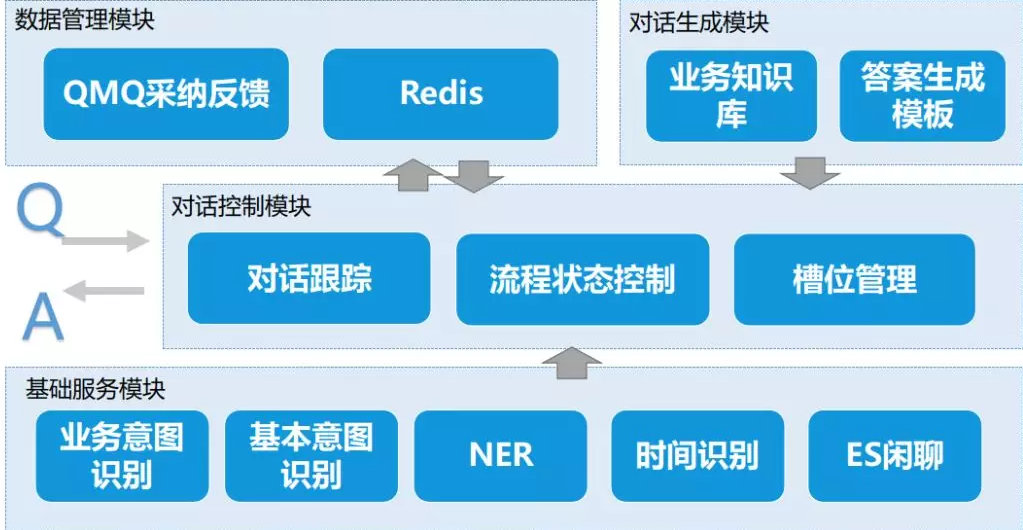 数据管理模块

QMQ采纳反馈

Redis

对话生成模块

业务知识库

答案生成模板

Q

A

对话控制模块

对话跟踪

流程状态控制

槽位管理

基础服务模块

业务意图识别

基本意图识别

NER

时间识别

ES闲聊